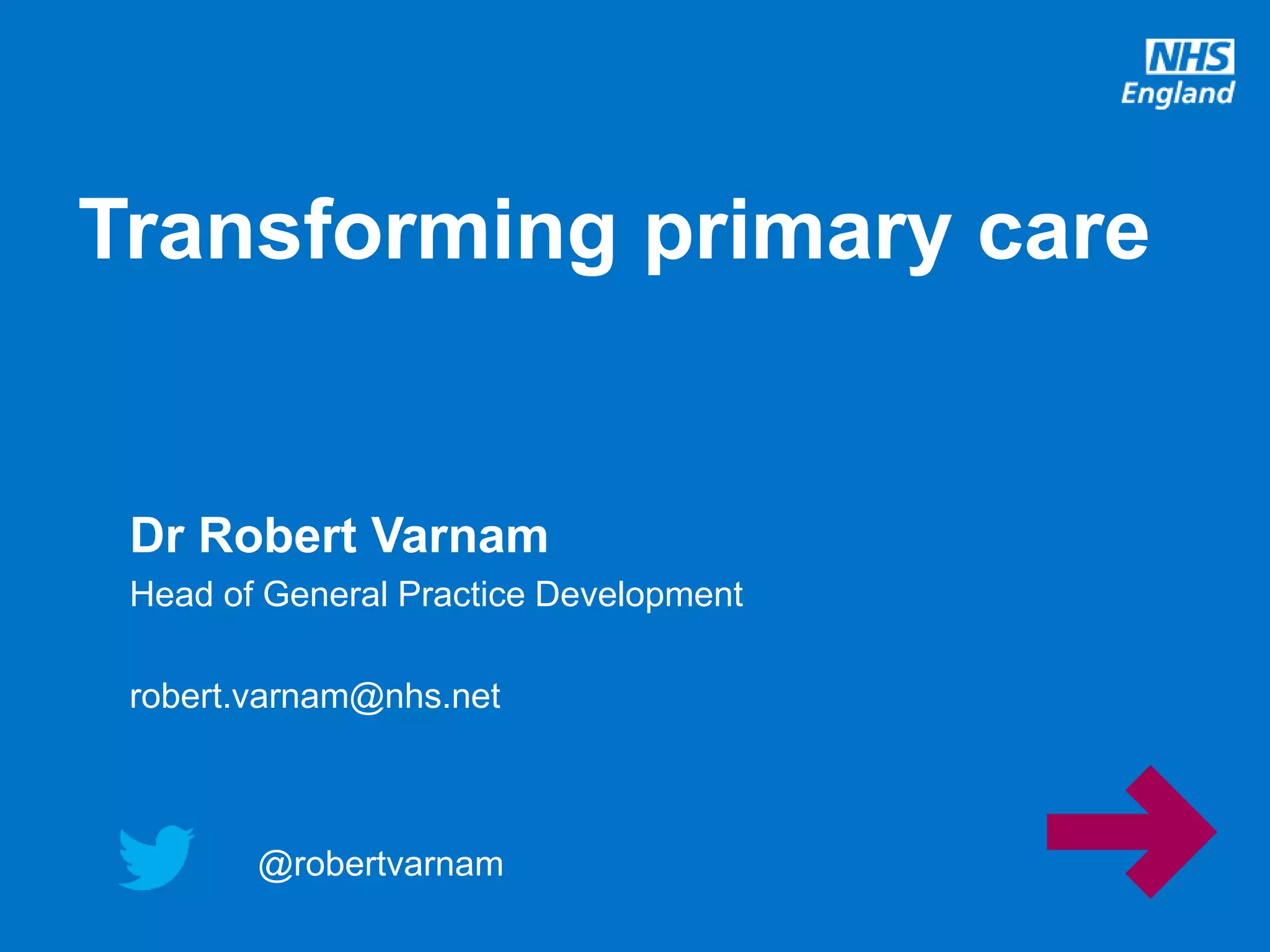 NHS
England

Transforming primary care

Dr Robert Varnam

Head of General Practice Development

robert.varnam@nhs.net

@robertvarnam